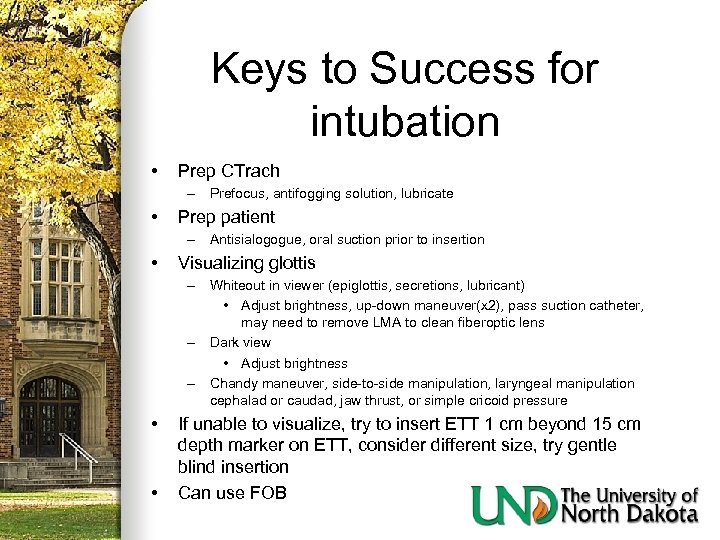 Keys to Success for intubation

• Prep CTrach
  – Prefocus, antifogging solution, lubricate
• Prep patient
  – Antisialogogue, oral suction prior to insertion
• Visualizing glottis
  – Whiteout in viewer (epiglottis, secretions, lubricant)
    • Adjust brightness, up-down maneuver(x2), pass suction catheter, may need to remove LMA to clean fiberoptic lens
  – Dark view
    • Adjust brightness
  – Chandy maneuver, side-to-side manipulation, laryngeal manipulation cephalad or caudad, jaw thrust, or simple cricoid pressure
• If unable to visualize, try to insert ETT 1 cm beyond 15 cm depth marker on ETT, consider different size, try gentle blind insertion
• Can use FOB

UND The University of North Dakota